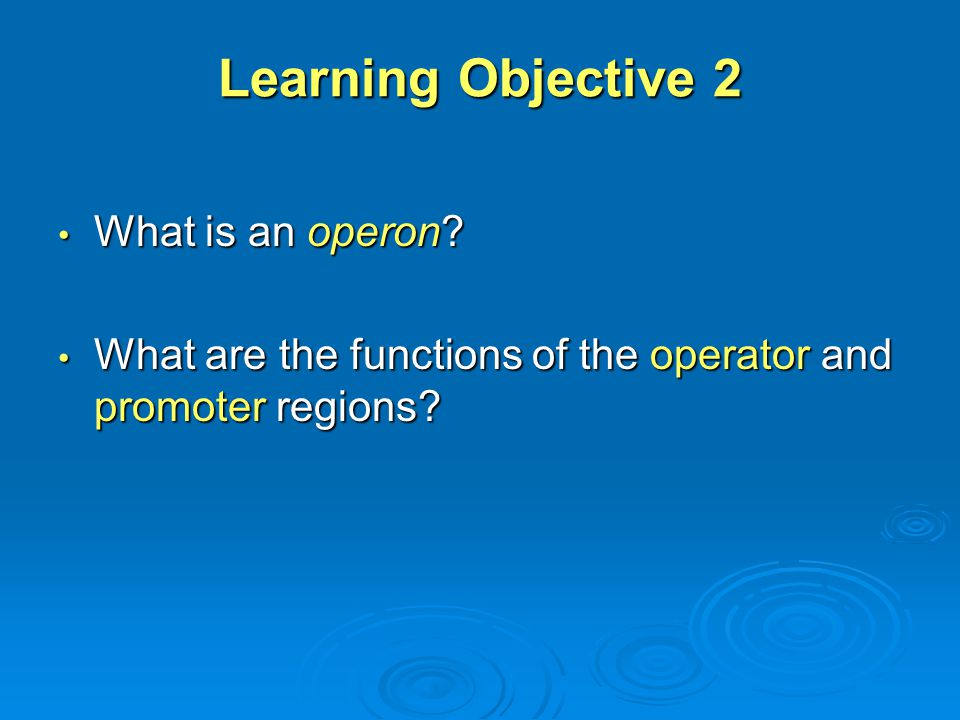 Learning Objective 2

• What is an operon?

• What are the functions of the operator and promoter regions?